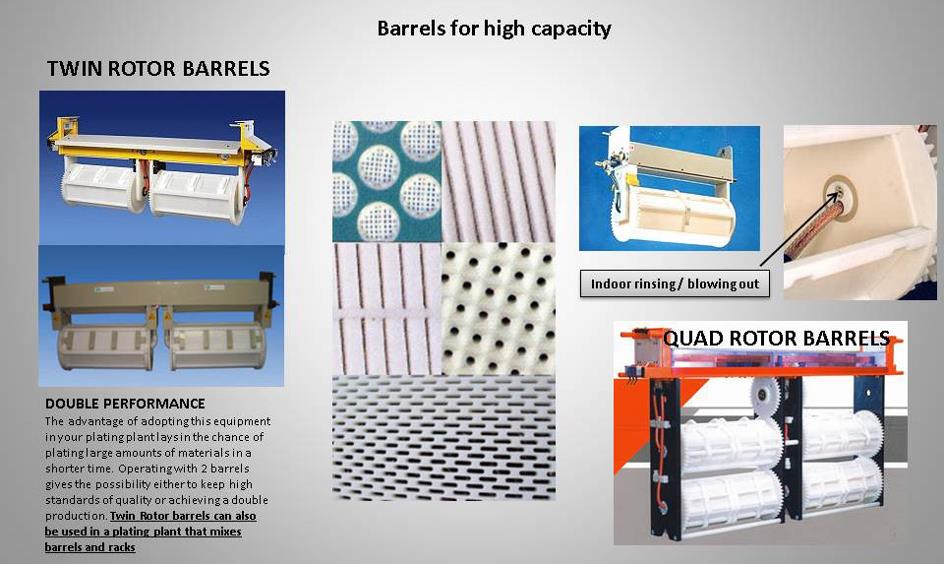 Barrels for high capacity

TWIN ROTOR BARRELS

DOUBLE PERFORMANCE
The advantage of adopting this equipment in your plating plant lays in the chance of plating large amounts of materials in a shorter time. Operating with 2 barrels gives the possibility either to keep high standards of quality or achieving a double production. Twin Rotor barrels can also be used in a plating plant that mixes barrels and racks

Indoor rinsing / blowing out

QUAD ROTOR BARRELS